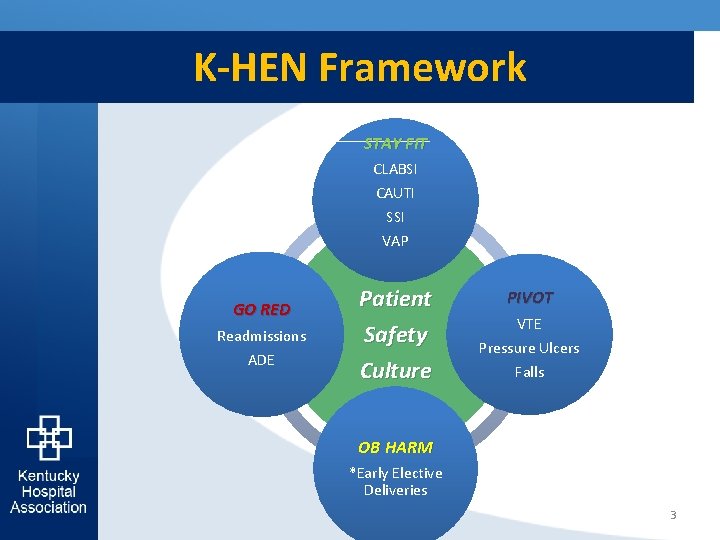 K-HEN Framework

STAY FIT
CLABSI
CAUTI
SSI
VAP

GO RED
Readmissions
ADE

Patient Safety Culture

PIVOT
VTE
Pressure Ulcers
Falls

OB HARM
*Early Elective Deliveries

Kentucky Hospital Association

3